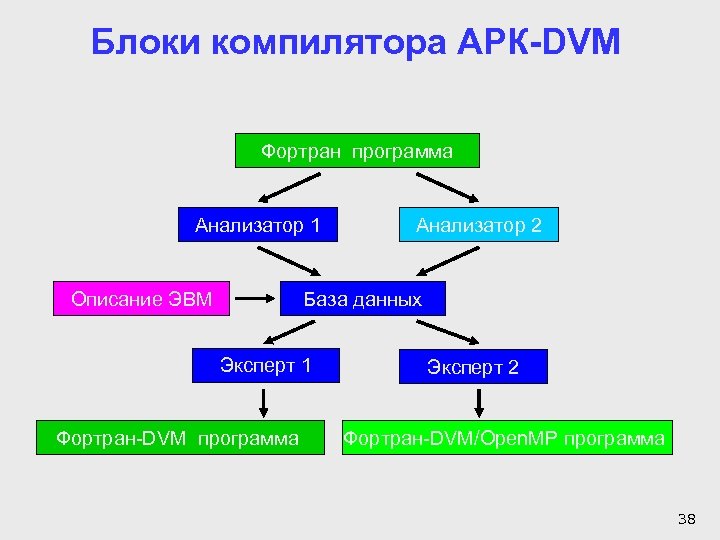 Блоки компилятора АРК-DVM

Фортран программа

Анализатор 1

Анализатор 2

Описание ЭВМ

База данных

Эксперт 1

Эксперт 2

Фортран-DVM программа

Фортран-DVM/OpenMP программа

38